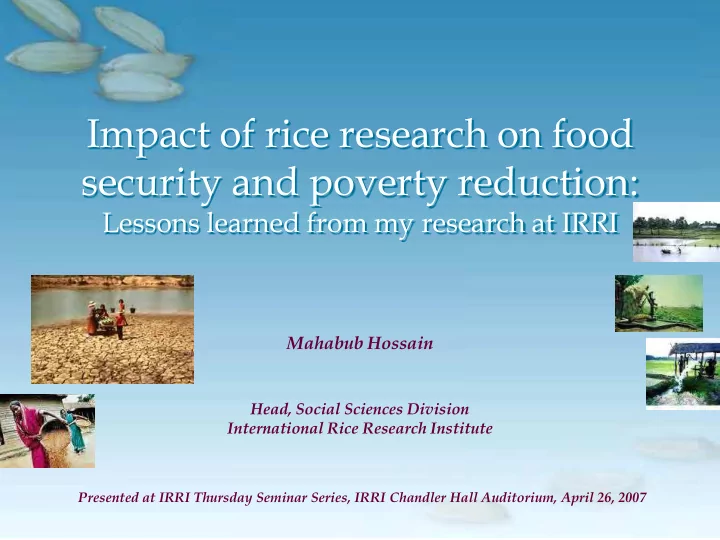 Impact of rice research on food security and poverty reduction:
Lessons learned from my research at IRRI

Mahabub Hossain

Head, Social Sciences Division
International Rice Research Institute

Presented at IRRI Thursday Seminar Series, IRRI Chandler Hall Auditorium, April 26, 2007